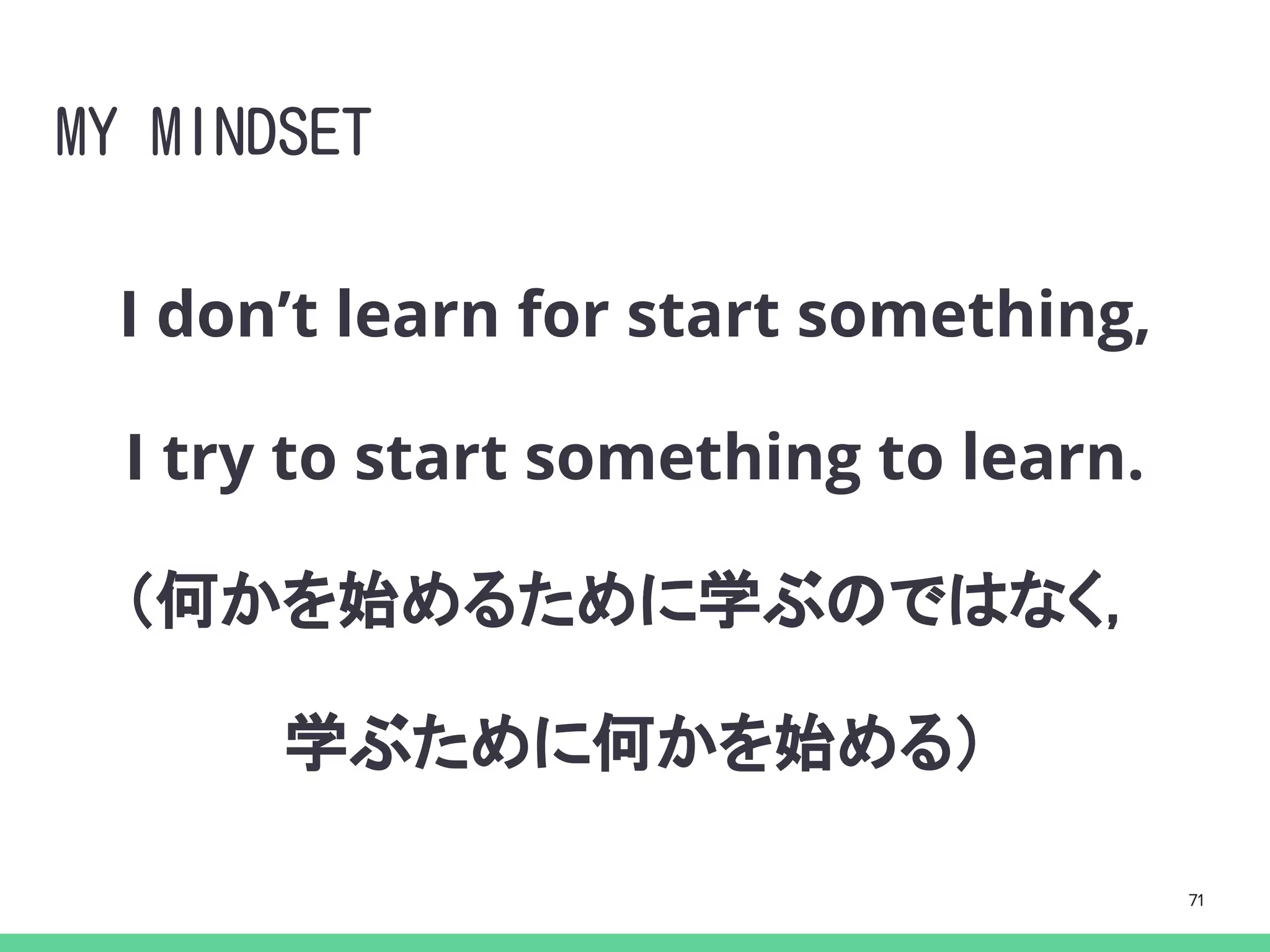 MY MINDSET

I don’t learn for start something,

I try to start something to learn.

（何かを始めるために学ぶのではなく,

学ぶために何かを始める）

71